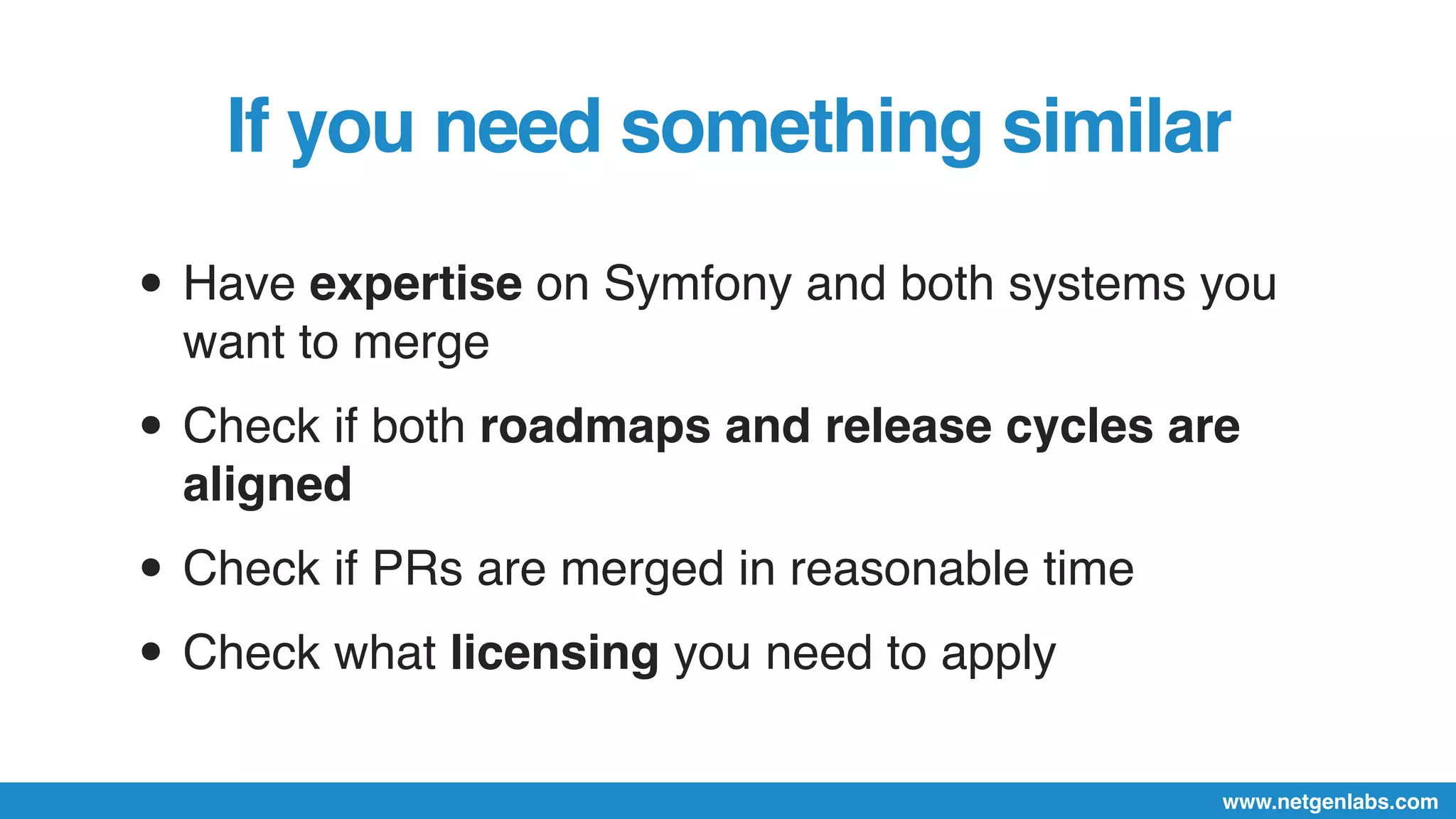 If you need something similar

• Have expertise on Symfony and both systems you want to merge

• Check if both roadmaps and release cycles are aligned

• Check if PRs are merged in reasonable time

• Check what licensing you need to apply

www.netgenlabs.com